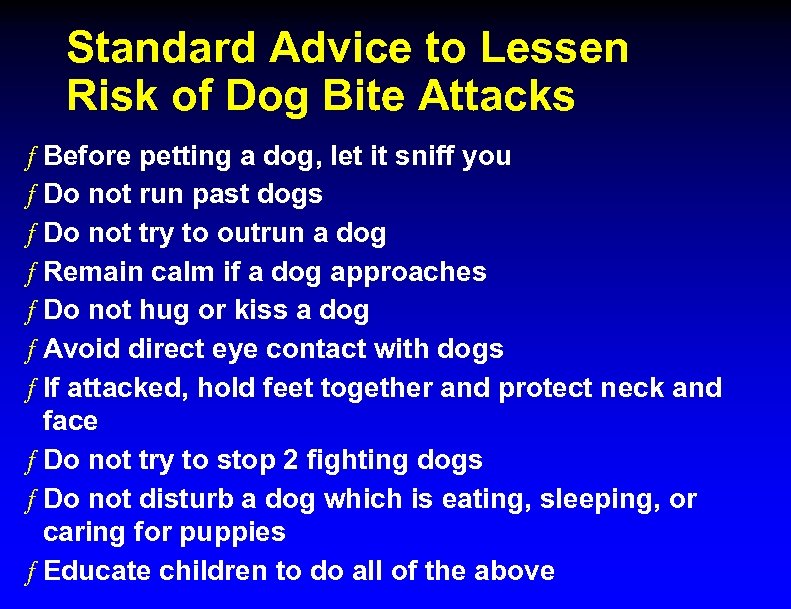 Standard Advice to Lessen Risk of Dog Bite Attacks

ƒ Before petting a dog, let it sniff you
ƒ Do not run past dogs
ƒ Do not try to outrun a dog
ƒ Remain calm if a dog approaches
ƒ Do not hug or kiss a dog
ƒ Avoid direct eye contact with dogs
ƒ If attacked, hold feet together and protect neck and face
ƒ Do not try to stop 2 fighting dogs
ƒ Do not disturb a dog which is eating, sleeping, or caring for puppies
ƒ Educate children to do all of the above